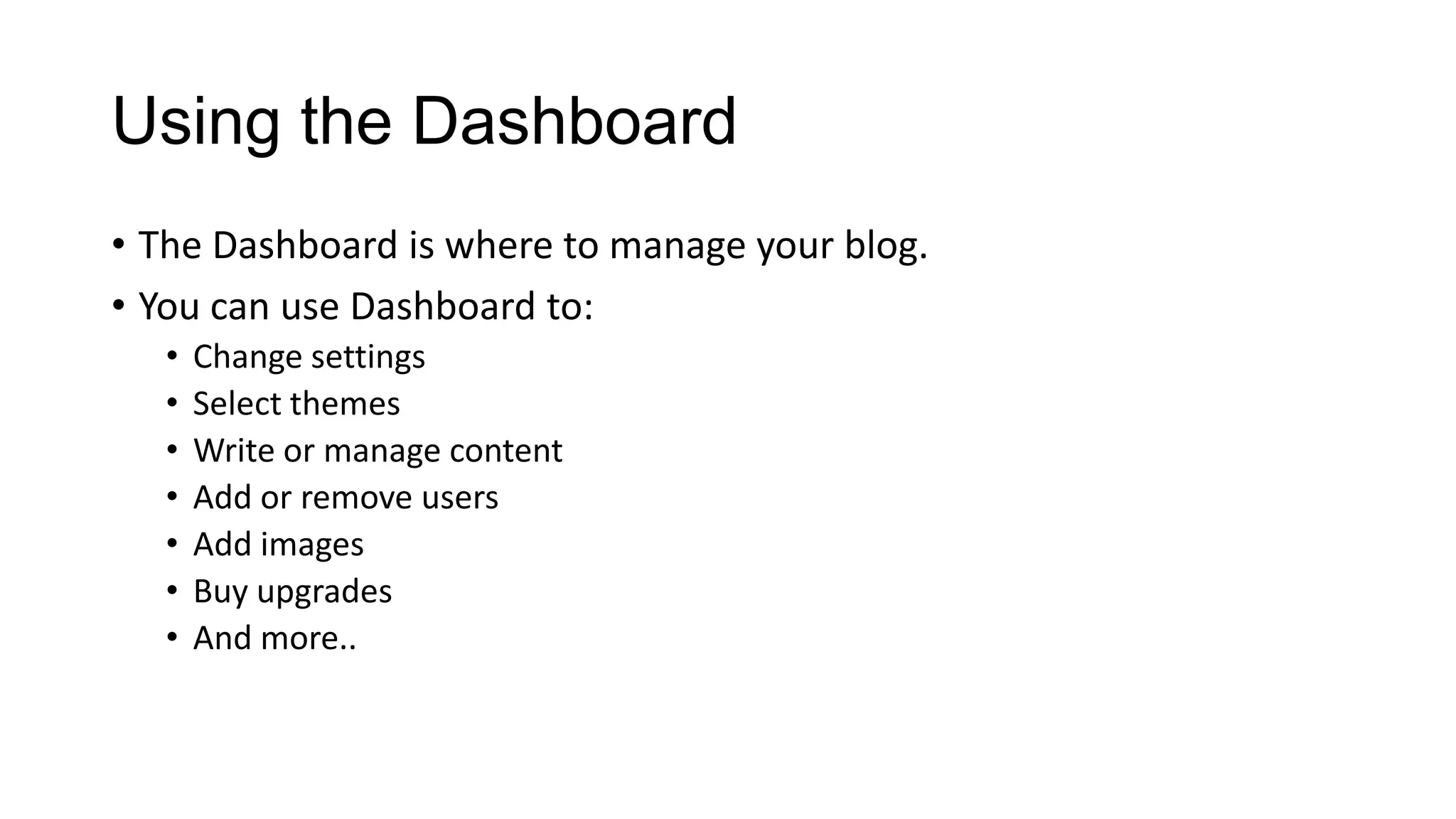 Using the Dashboard

• The Dashboard is where to manage your blog.
• You can use Dashboard to:
  • Change settings
  • Select themes
  • Write or manage content
  • Add or remove users
  • Add images
  • Buy upgrades
  • And more..